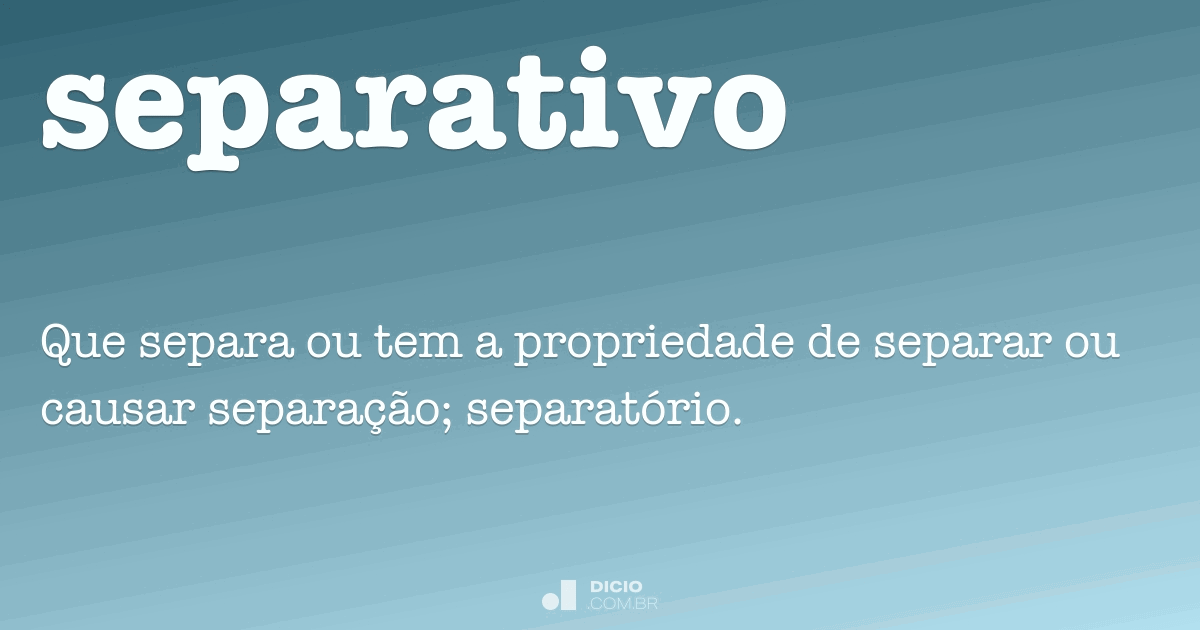 separativo

Que separa ou tem a propriedade de separar ou causar separação; separatório.

DICIO
.COM.BR